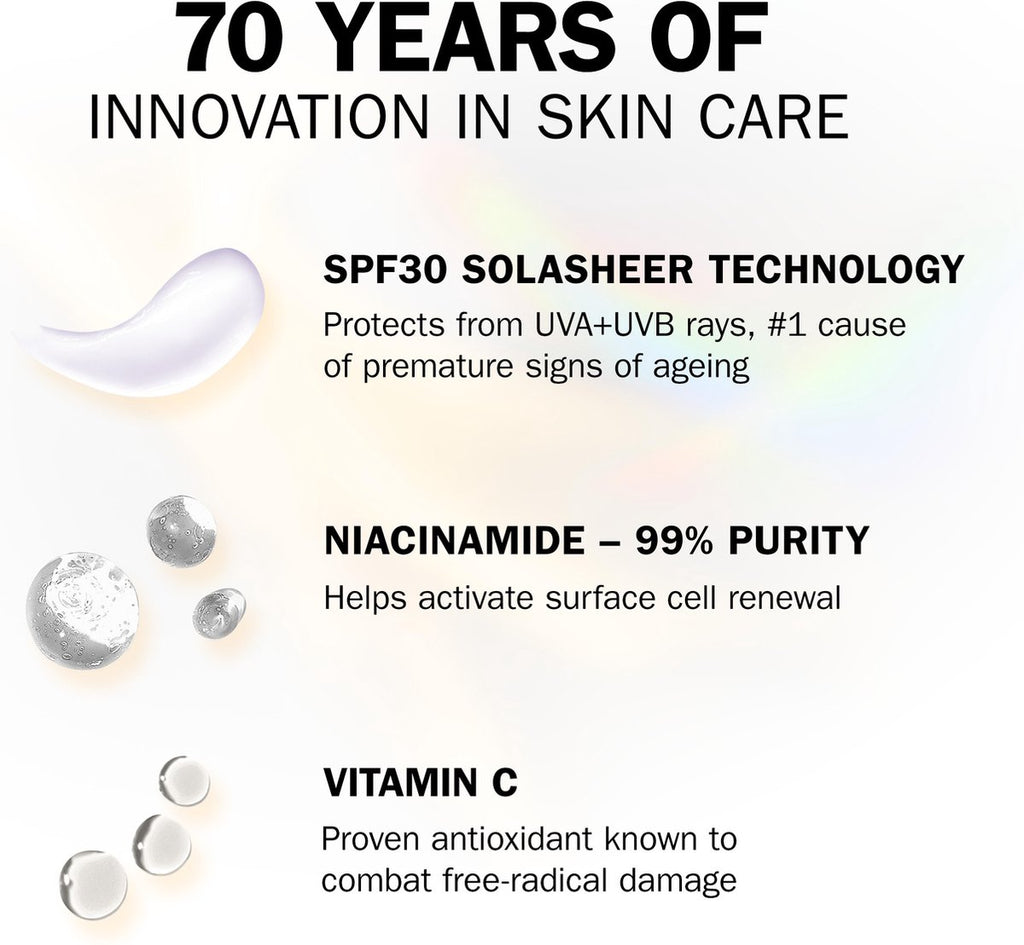 70 YEARS OF
INNOVATION IN SKIN CARE

SPF30 SOLASHEER TECHNOLOGY
Protects from UVA+UVB rays, #1 cause of premature signs of ageing

NIACINAMIDE – 99% PURITY
Helps activate surface cell renewal

VITAMIN C
Proven antioxidant known to combat free-radical damage